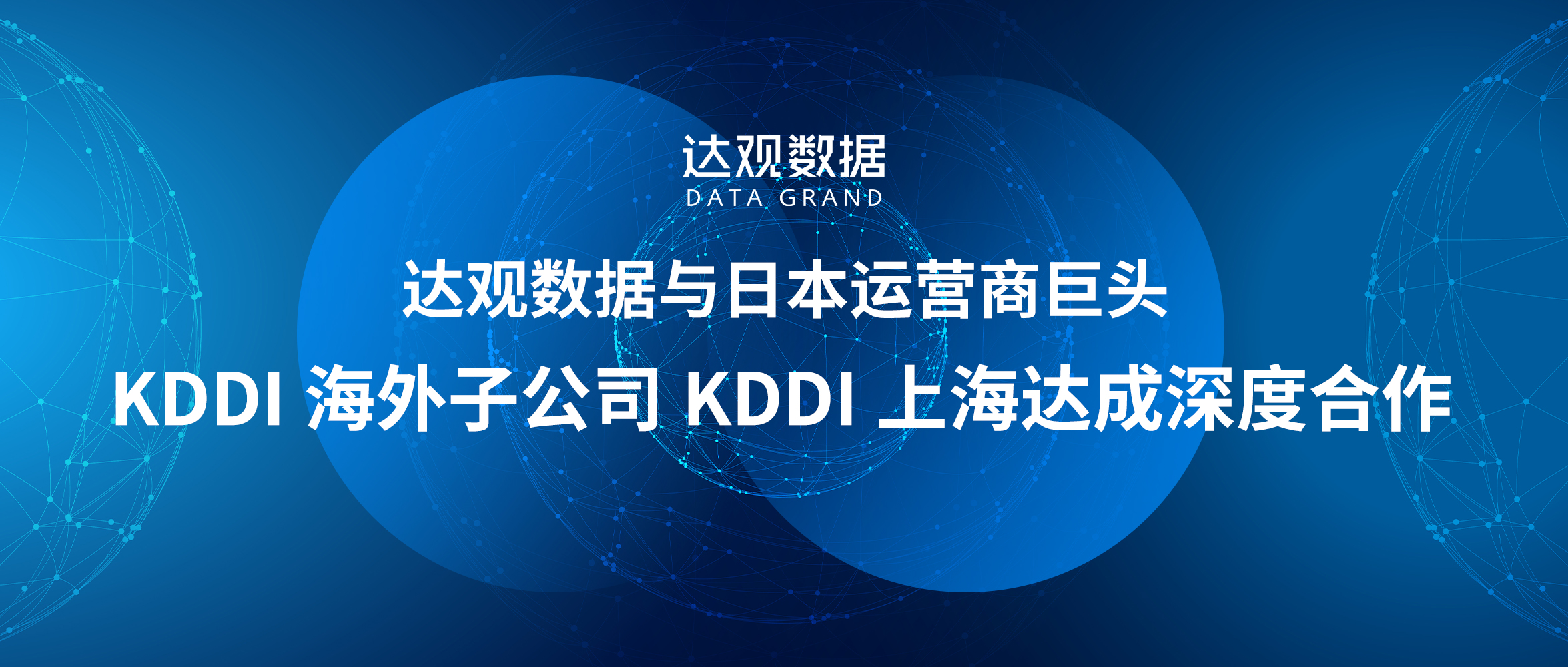 达观数据
DATA GRAND

达观数据与日本运营商巨头
KDDI 海外子公司 KDDI 上海达成深度合作